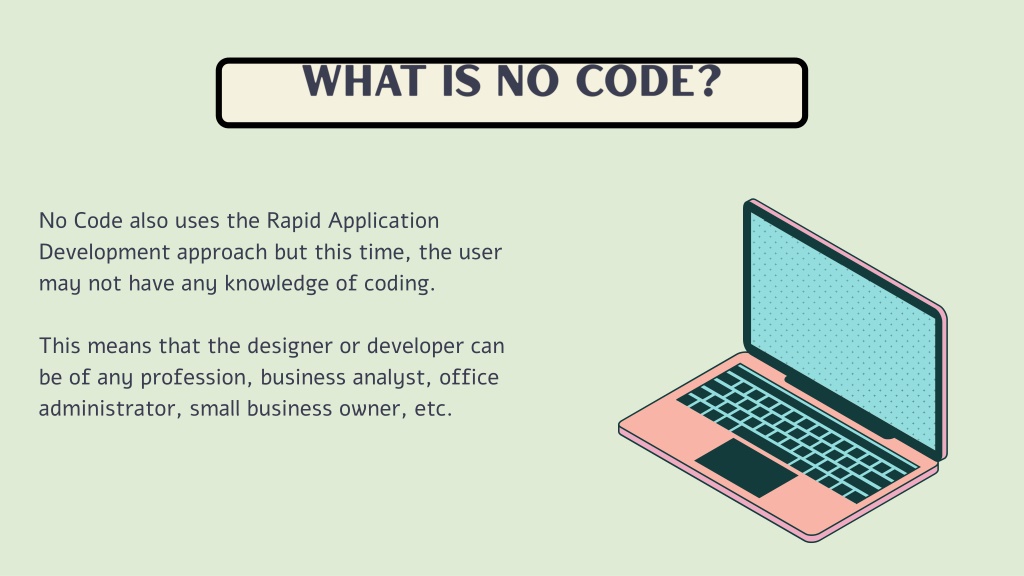 WHAT IS NO CODE?

No Code also uses the Rapid Application Development approach but this time, the user may not have any knowledge of coding.

This means that the designer or developer can be of any profession, business analyst, office administrator, small business owner, etc.